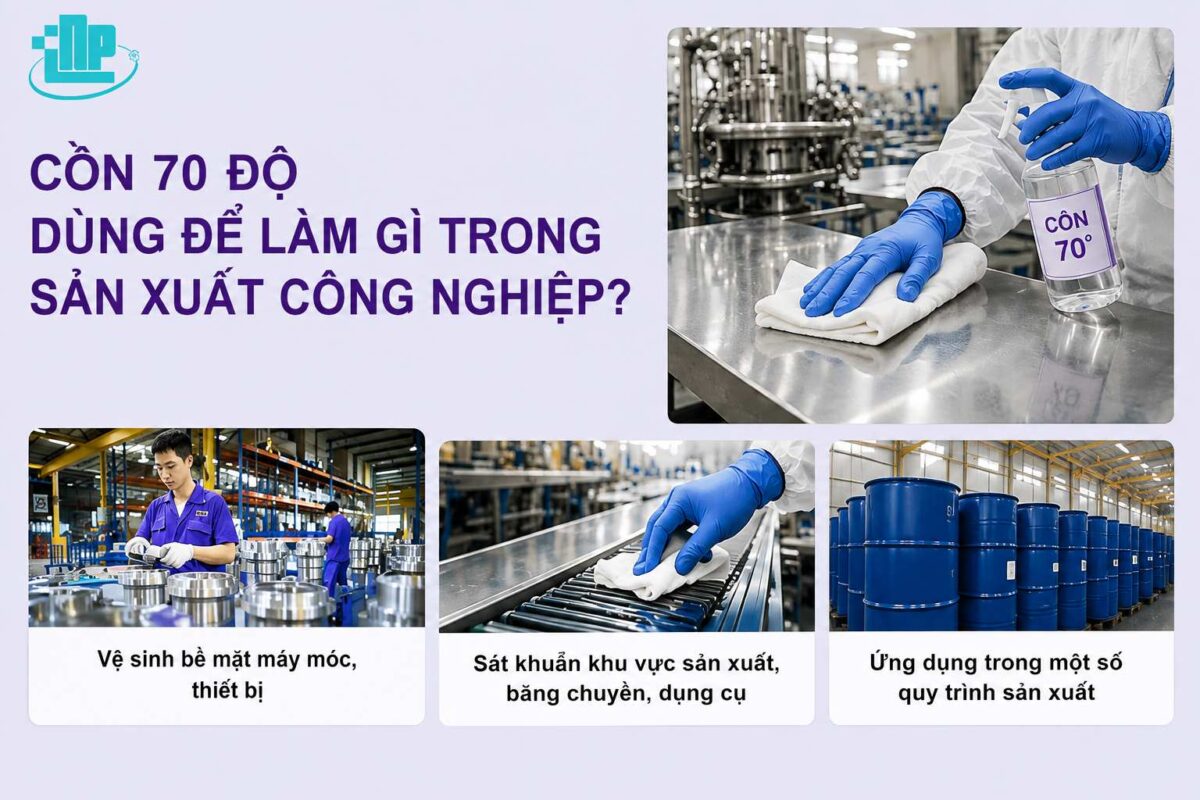 CỒN 70 ĐỘ
DÙNG ĐỂ LÀM GÌ TRONG SẢN XUẤT CÔNG NGHIỆP?

CỒN 70°

Vệ sinh bề mặt máy móc, thiết bị

Sát khuẩn khu vực sản xuất, băng chuyền, dụng cụ

Ứng dụng trong một số quy trình sản xuất